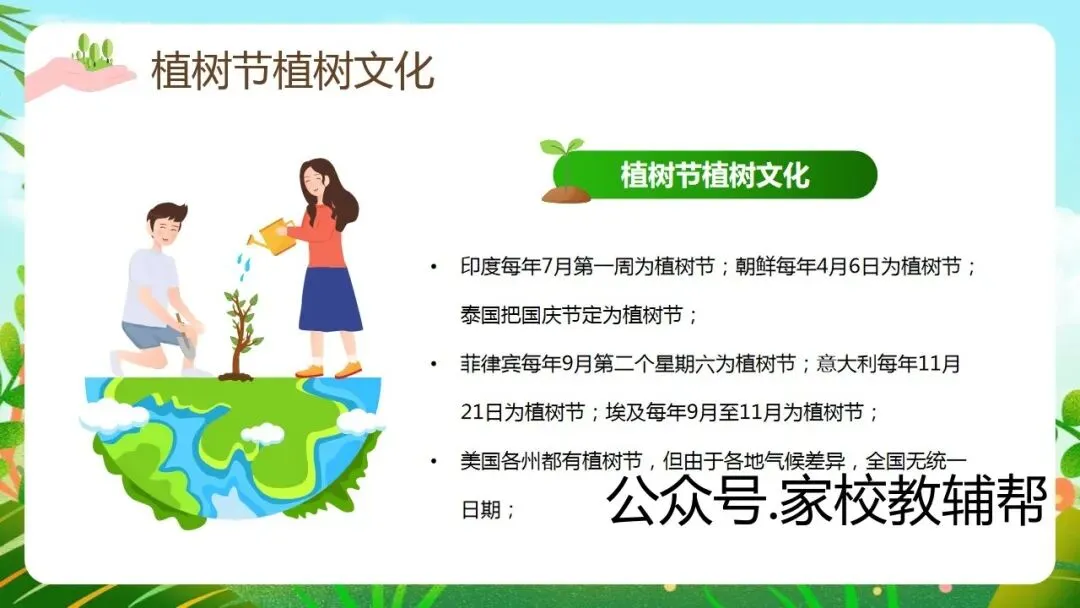 植树节植树文化

植树节植树文化

• 印度每年7月第一周为植树节；朝鲜每年4月6日为植树节；泰国把国庆节定为植树节；

• 菲律宾每年9月第二个星期六为植树节；意大利每年11月21日为植树节；埃及每年9月至11月为植树节；

• 美国各州都有植树节，但由于各地气候差异，全国无统一日期；

公众号.家校教辅帮